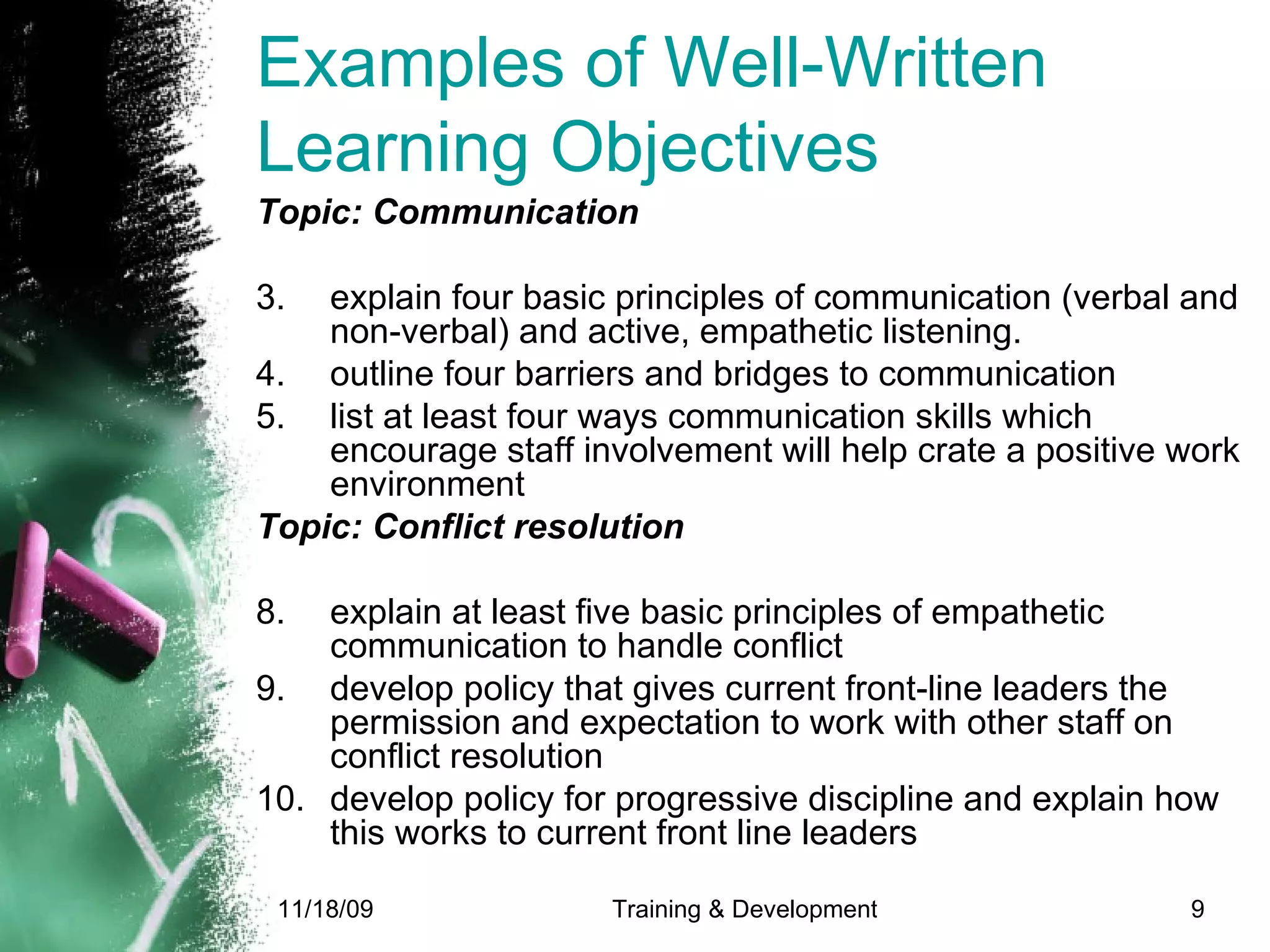 Examples of Well-Written Learning Objectives

Topic: Communication

3. explain four basic principles of communication (verbal and non-verbal) and active, empathetic listening.
4. outline four barriers and bridges to communication
5. list at least four ways communication skills which encourage staff involvement will help crate a positive work environment

Topic: Conflict resolution

8. explain at least five basic principles of empathetic communication to handle conflict
9. develop policy that gives current front-line leaders the permission and expectation to work with other staff on conflict resolution
10. develop policy for progressive discipline and explain how this works to current front line leaders

11/18/09 Training & Development 9